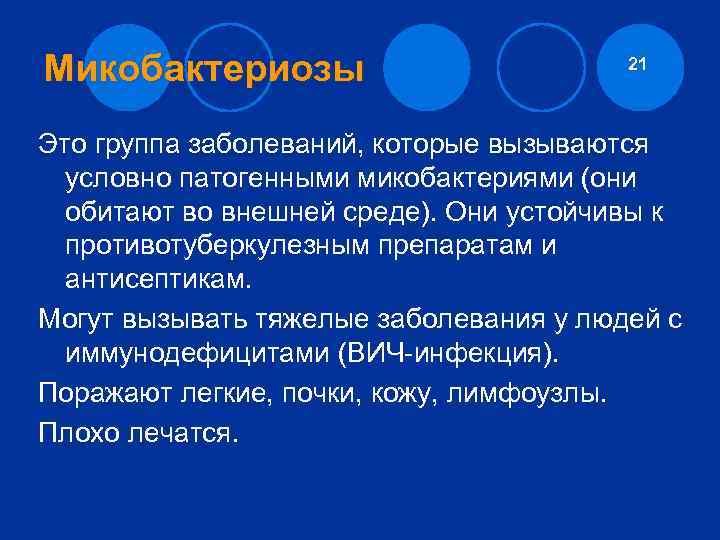 Микобактериозы

21

Это группа заболеваний, которые вызываются условно патогенными микобактериями (они обитают во внешней среде). Они устойчивы к противотуберкулезным препаратам и антисептикам.

Могут вызывать тяжелые заболевания у людей с иммунодефицитами (ВИЧ-инфекция).

Поражают легкие, почки, кожу, лимфоузлы.

Плохо лечатся.